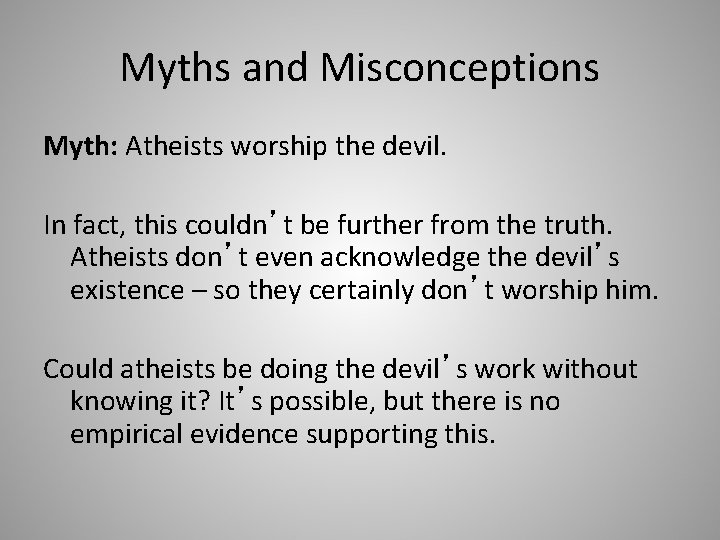 Myths and Misconceptions

Myth: Atheists worship the devil.

In fact, this couldn’t be further from the truth. Atheists don’t even acknowledge the devil’s existence – so they certainly don’t worship him.

Could atheists be doing the devil’s work without knowing it? It’s possible, but there is no empirical evidence supporting this.